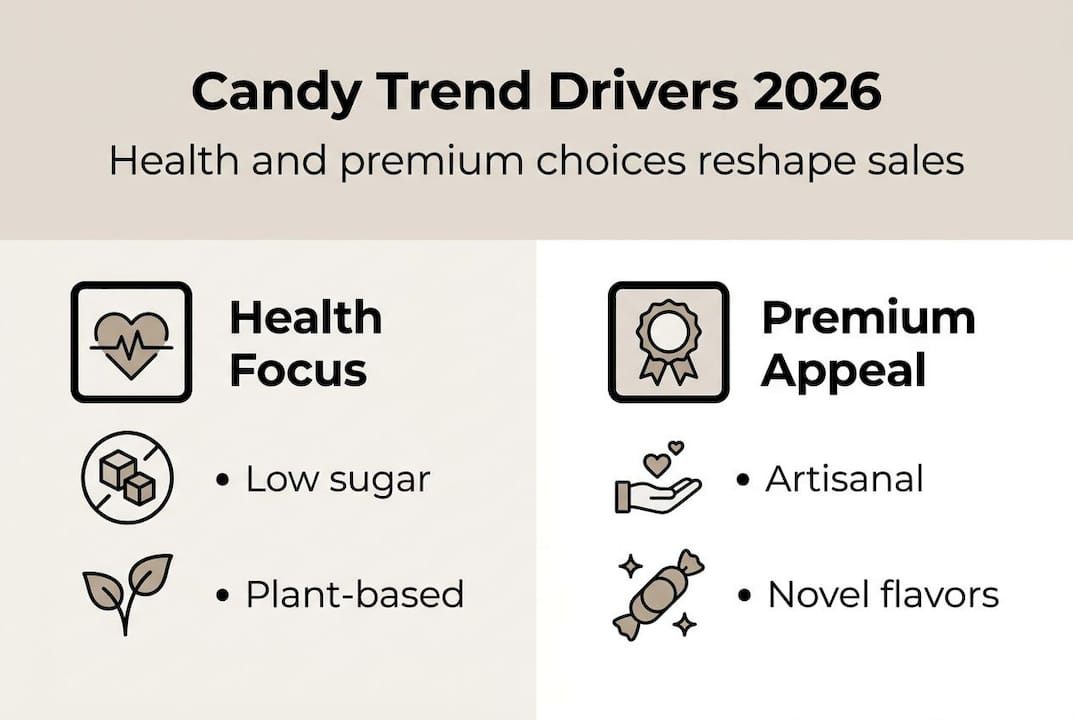 Candy Trend Drivers 2026

Health and premium choices reshape sales

Health Focus

• Low sugar

• Plant-based

Premium Appeal

• Artisanal

• Novel flavors